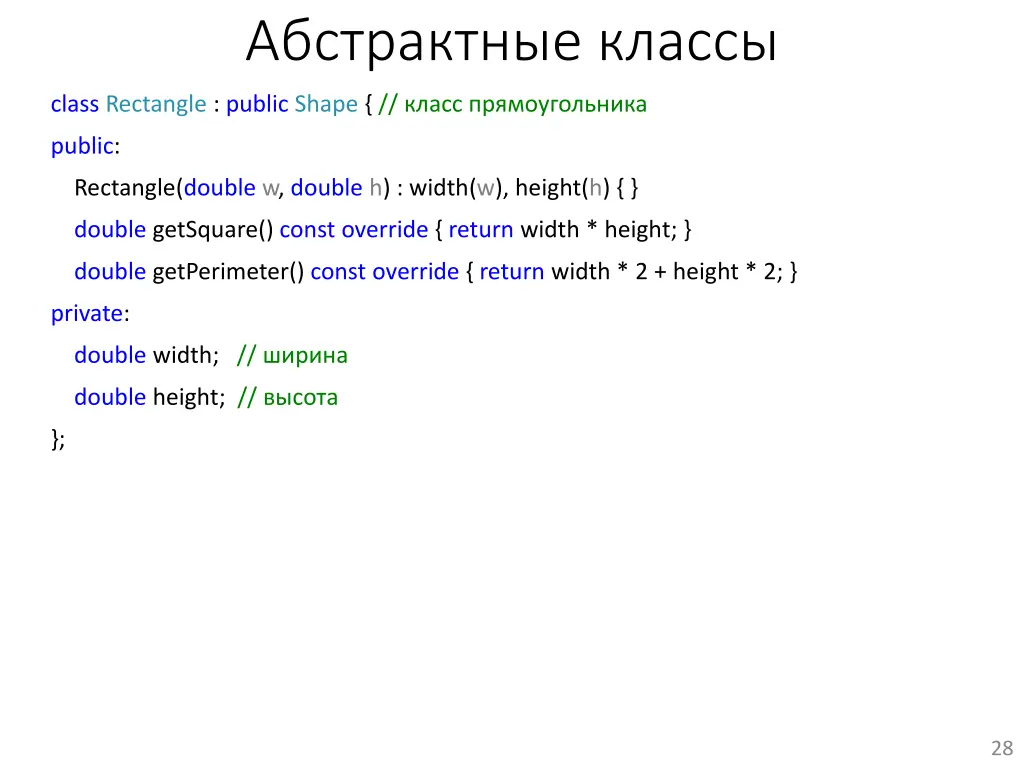 Абстрактные классы

class Rectangle : public Shape { // класс прямоугольника
public:
    Rectangle(double w, double h) : width(w), height(h) { }
    double getSquare() const override { return width * height; }
    double getPerimeter() const override { return width * 2 + height * 2; }
private:
    double width;   // ширина
    double height;  // высота
};

28